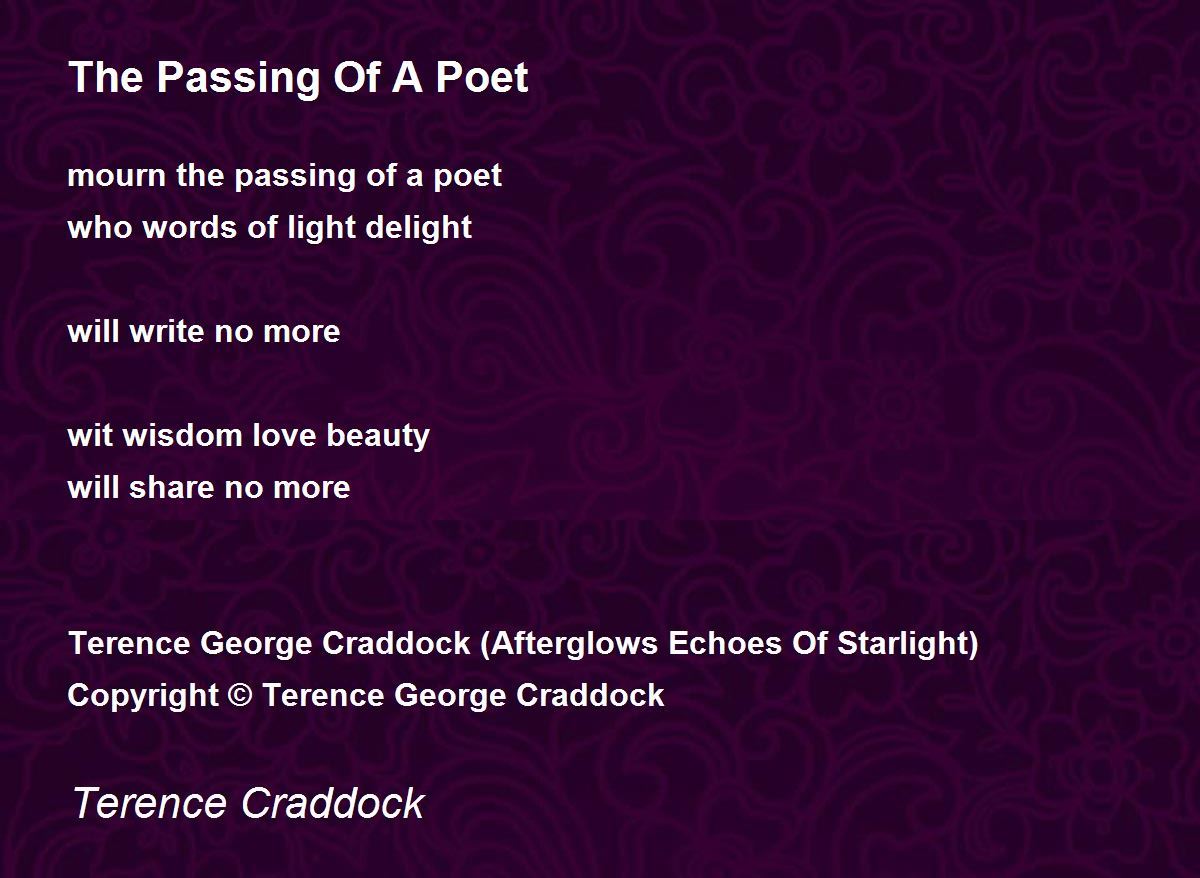 The Passing Of A Poet

mourn the passing of a poet
who words of light delight

will write no more

wit wisdom love beauty
will share no more

Terence George Craddock (Afterglows Echoes Of Starlight)
Copyright © Terence George Craddock

Terence Craddock